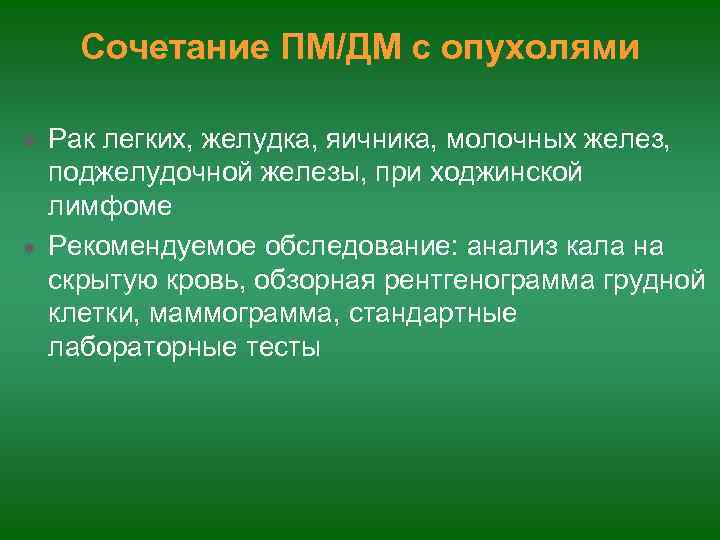 Сочетание ПМ/ДМ с опухолями

Рак легких, желудка, яичника, молочных желез, поджелудочной железы, при ходжинской лимфоме

Рекомендуемое обследование: анализ кала на скрытую кровь, обзорная рентгенограмма грудной клетки, маммограмма, стандартные лабораторные тесты